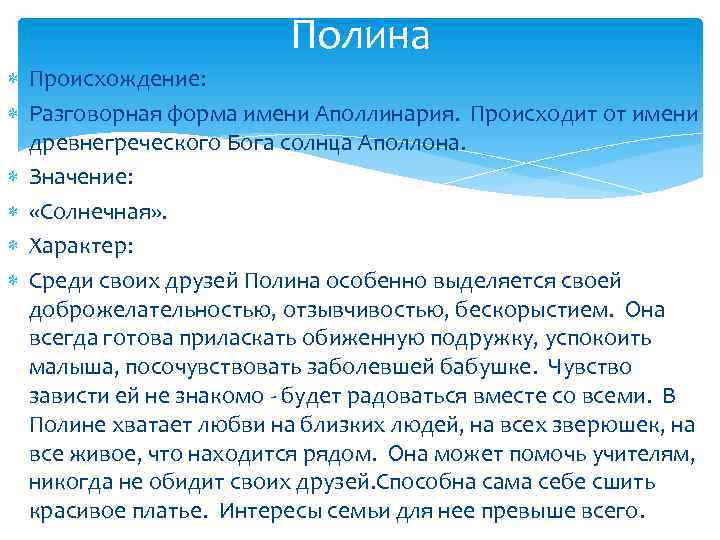 Полина

Происхождение:

Разговорная форма имени Аполлинария. Происходит от имени древнегреческого Бога солнца Аполлона.

Значение:

«Солнечная».

Характер:

Среди своих друзей Полина особенно выделяется своей доброжелательностью, отзывчивостью, бескорыстием. Она всегда готова приласкать обиженную подружку, успокоить малыша, посочувствовать заболевшей бабушке. Чувство зависти ей не знакомо - будет радоваться вместе со всеми. В Полине хватает любви на близких людей, на всех зверюшек, на все живое, что находится рядом. Она может помочь учителям, никогда не обидит своих друзей.Способна сама себе сшить красивое платье. Интересы семьи для нее превыше всего.